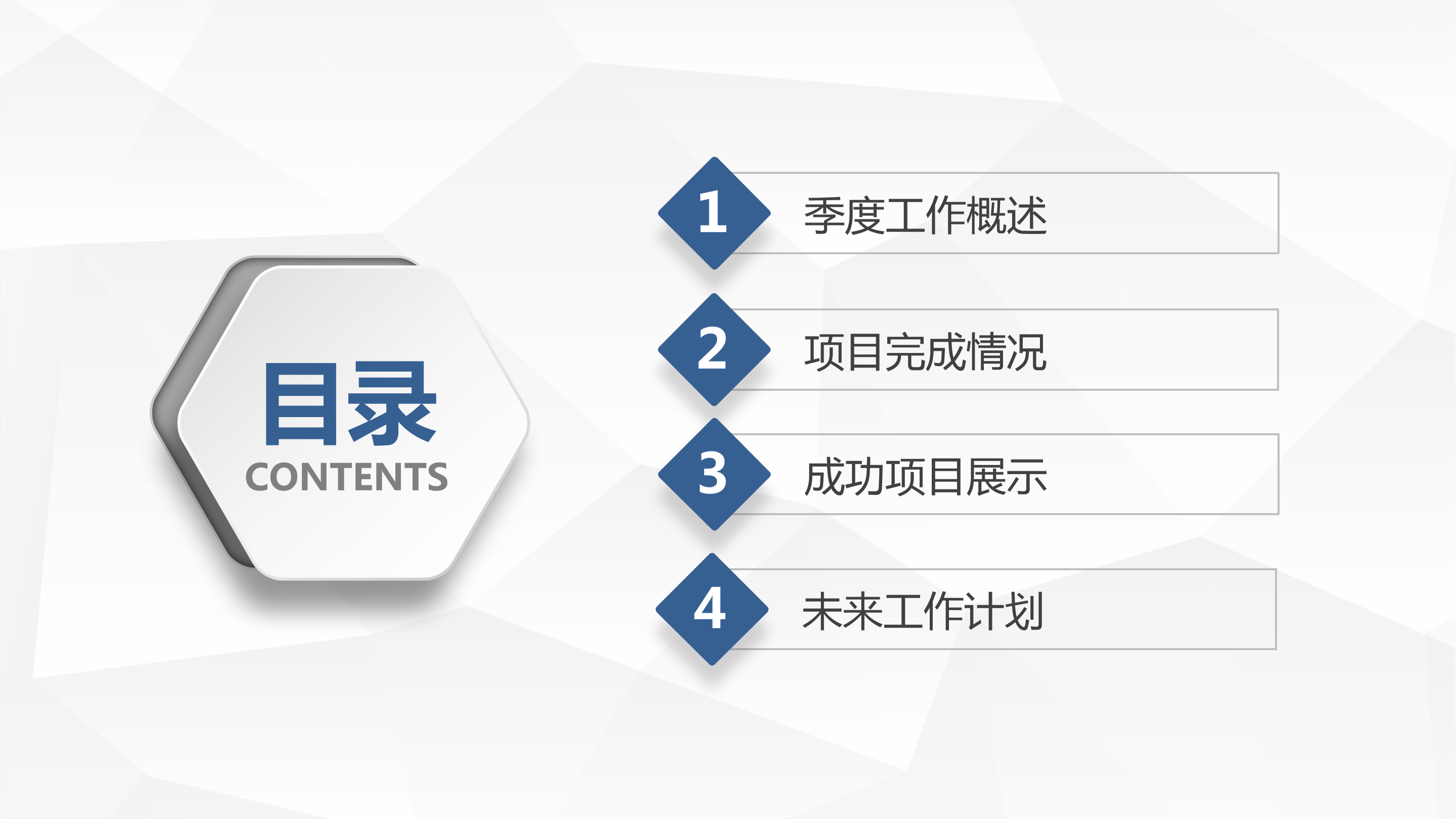 目录
CONTENTS

1 季度工作概述

2 项目完成情况

3 成功项目展示

4 未来工作计划